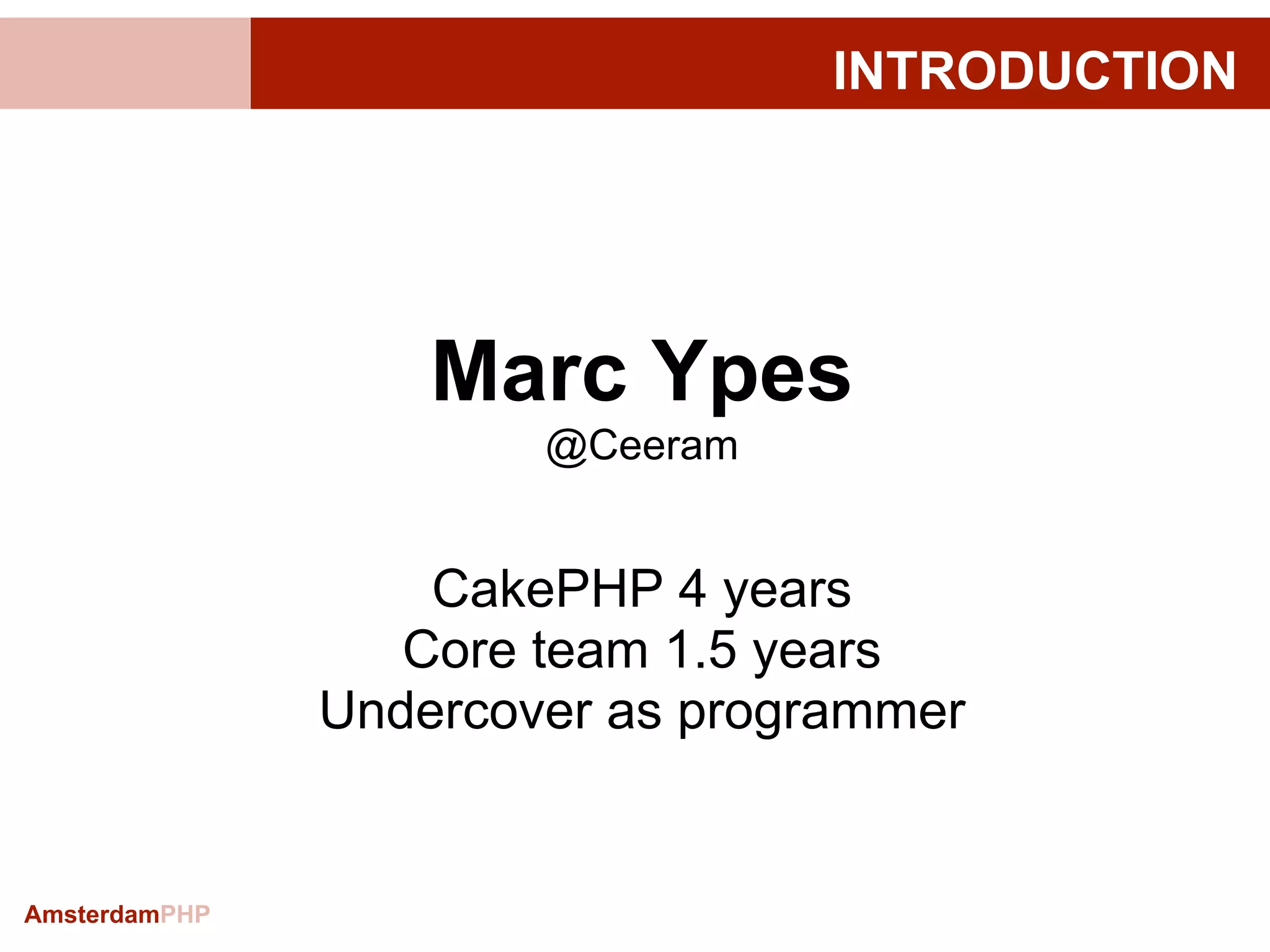 INTRODUCTION

Marc Ypes
@Ceeram

CakePHP 4 years
Core team 1.5 years
Undercover as programmer

AmsterdamPHP